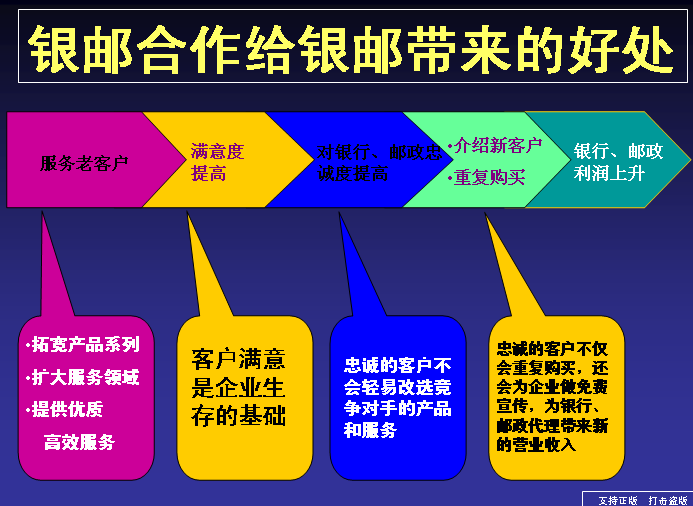 银邮合作给银邮带来的好处

服务老客户

满意度提高

对银行、邮政忠诚度提高

•介绍新客户
•重复购买

银行、邮政利润上升

•拓宽产品系列
•扩大服务领域
•提供优质高效服务

客户满意是企业生存的基础

忠诚的客户不会轻易改选竞争对手的产品和服务

忠诚的客户不仅会重复购买，还会为企业做免费宣传，为银行、邮政代理带来新的营业收入

支持正版 打击盗版